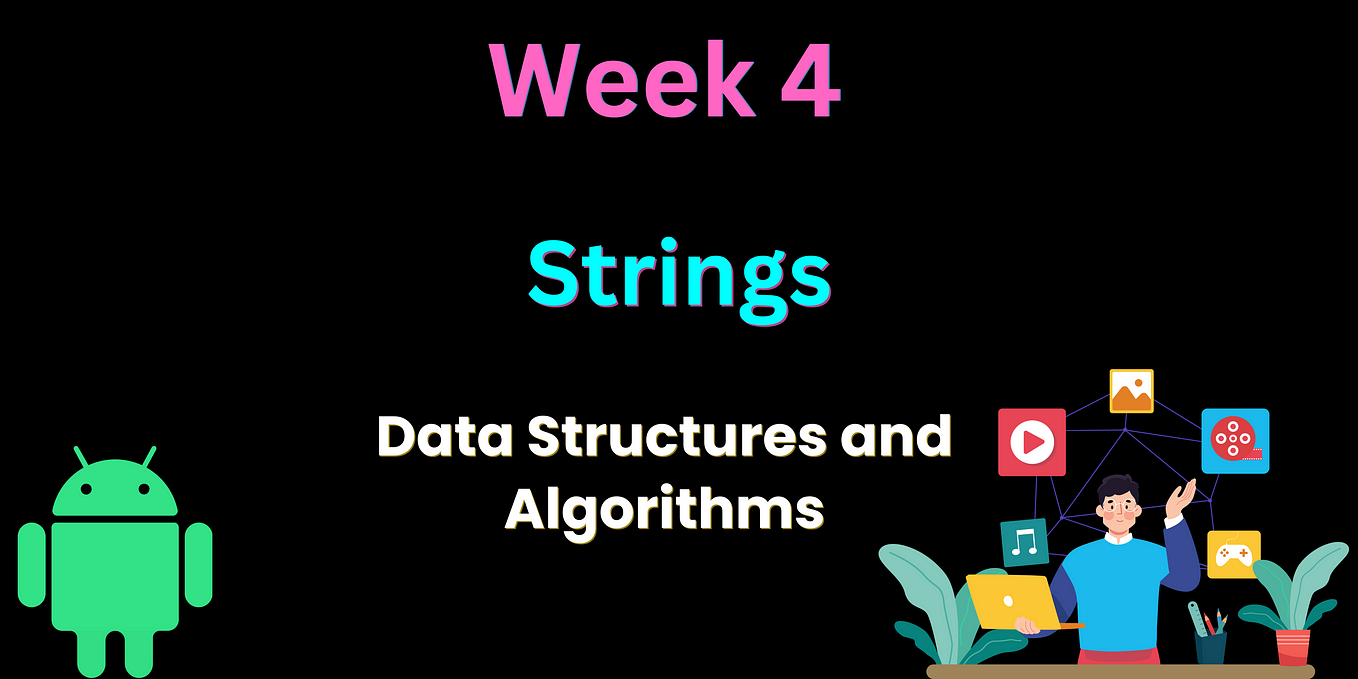 Week 4

Strings

Data Structures and Algorithms